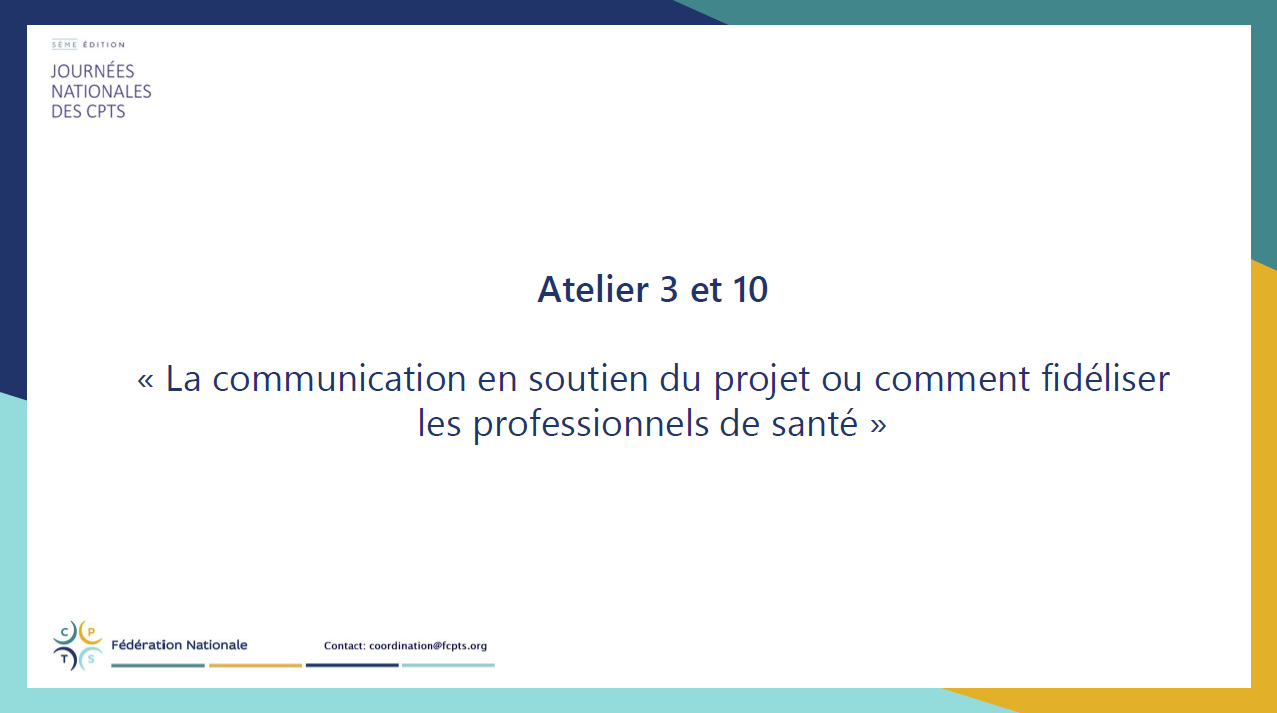 5ÈME ÉDITION
JOURNÉES NATIONALES DES CPTS

Atelier 3 et 10

« La communication en soutien du projet ou comment fidéliser les professionnels de santé »

C P T S
Fédération Nationale

Contact: coordination@fcpts.org